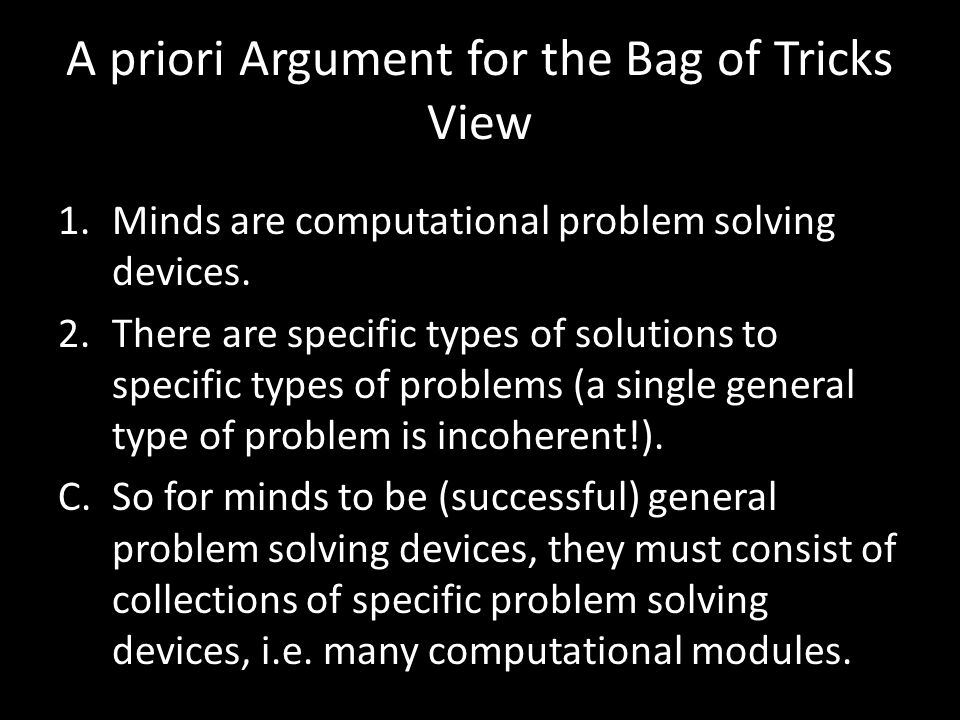 A priori Argument for the Bag of Tricks View

1. Minds are computational problem solving devices.
2. There are specific types of solutions to specific types of problems (a single general type of problem is incoherent!).
C. So for minds to be (successful) general problem solving devices, they must consist of collections of specific problem solving devices, i.e. many computational modules.